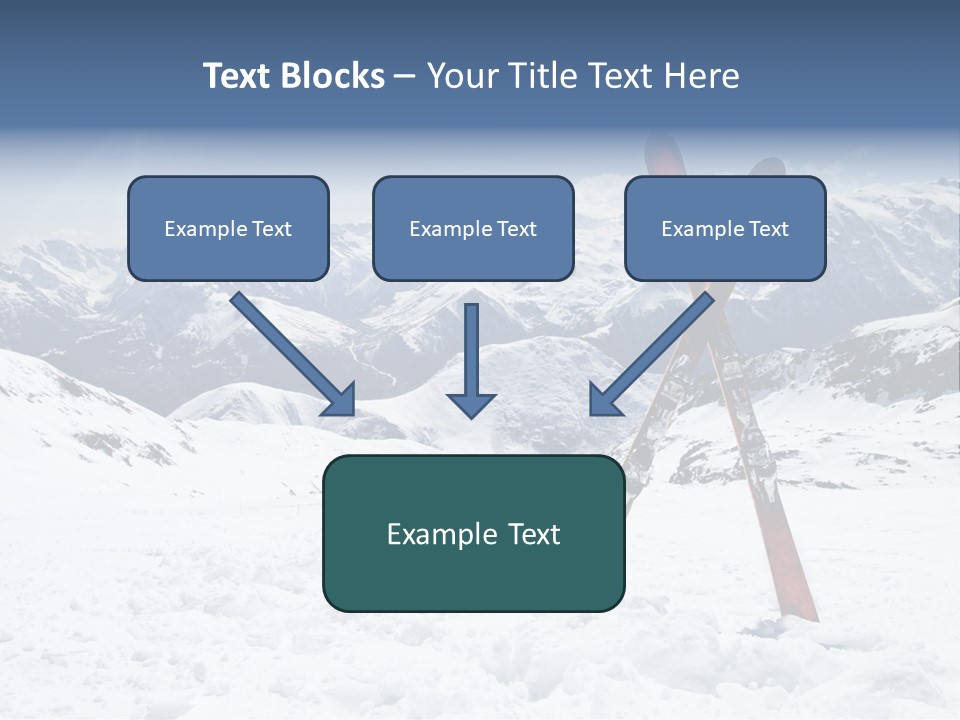 Text Blocks – Your Title Text Here

Example Text

Example Text

Example Text

Example Text